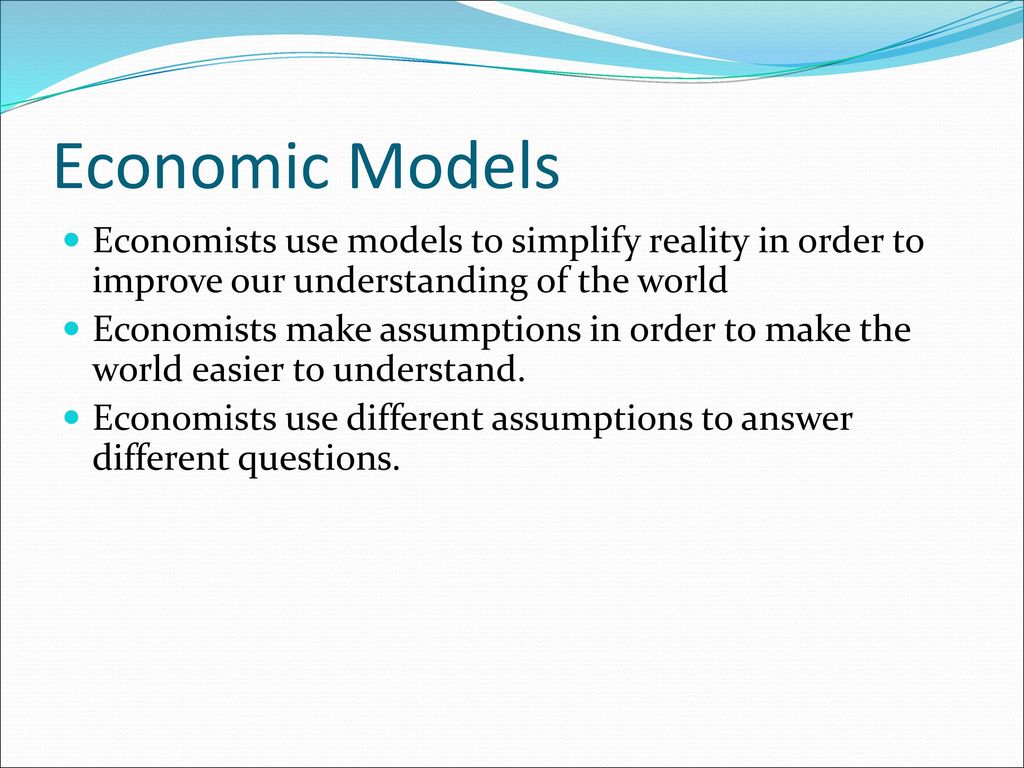 Economic Models

- Economists use models to simplify reality in order to improve our understanding of the world
- Economists make assumptions in order to make the world easier to understand.
- Economists use different assumptions to answer different questions.